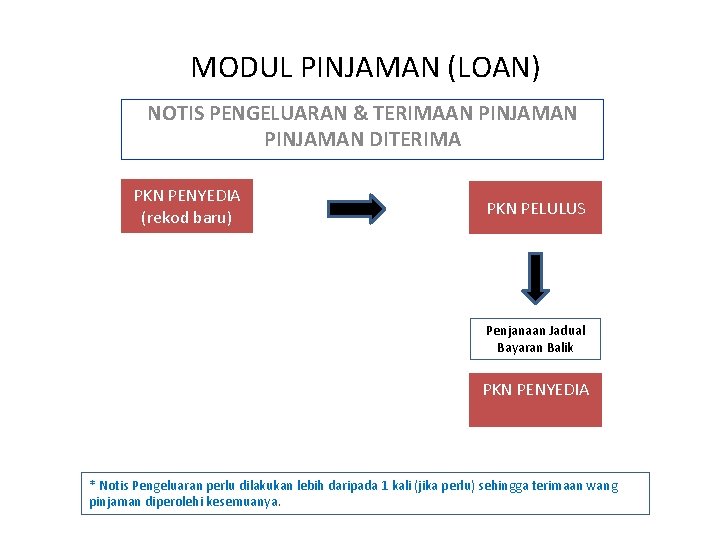 MODUL PINJAMAN (LOAN)

NOTIS PENGELUARAN & TERIMAAN PINJAMAN
PINJAMAN DITERIMA

PKN PENYEDIA
(rekod baru)

PKN PELULUS

Penjanaan Jadual
Bayaran Balik

PKN PENYEDIA

* Notis Pengeluaran perlu dilakukan lebih daripada 1 kali (jika perlu) sehingga terimaan wang pinjaman diperolehi kesemuanya.